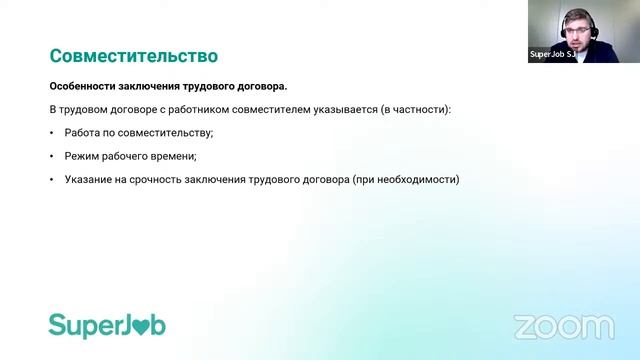 SuperJob SJ

Совместительство

Особенности заключения трудового договора.

В трудовом договоре с работником совместителем указывается (в частности):

• Работа по совместительству;

• Режим рабочего времени;

• Указание на срочность заключения трудового договора (при необходимости)

SuperJob

zoom